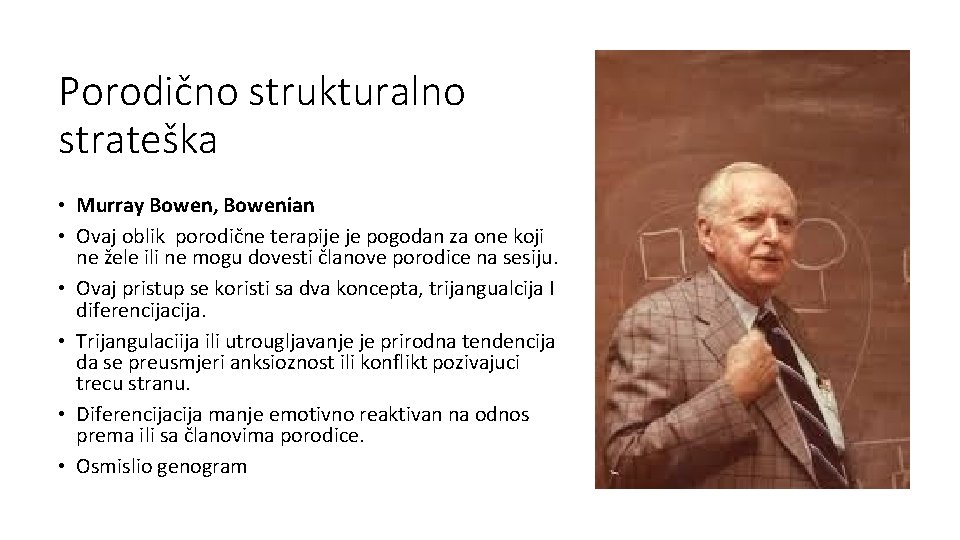 Porodično strukturalno strateška

• Murray Bowen, Bowenian
• Ovaj oblik porodične terapije je pogodan za one koji ne žele ili ne mogu dovesti članove porodice na sesiju.
• Ovaj pristup se koristi sa dva koncepta, trijangualcija I diferencijacija.
• Trijangulaciija ili utrougljavanje je prirodna tendencija da se preusmjeri anksioznost ili konflikt pozivajuci trecu stranu.
• Diferencijacija manje emotivno reaktivan na odnos prema ili sa članovima porodice.
• Osmislio genogram